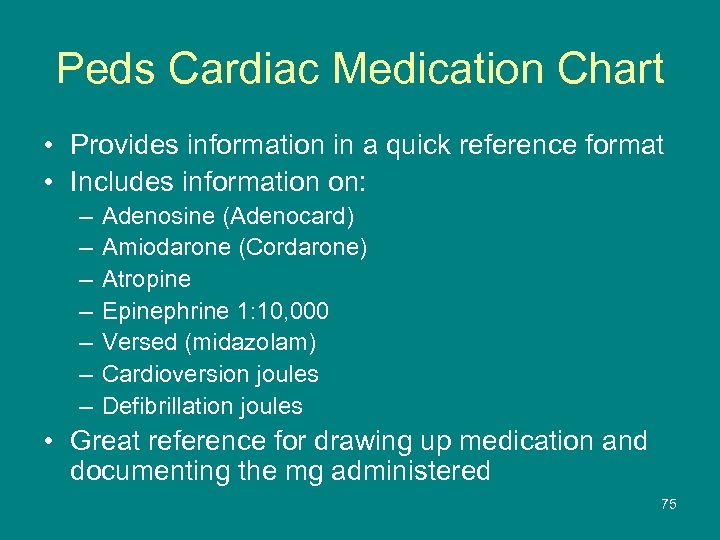 Peds Cardiac Medication Chart

• Provides information in a quick reference format
• Includes information on:
– Adenosine (Adenocard)
– Amiodarone (Cordarone)
– Atropine
– Epinephrine 1:10,000
– Versed (midazolam)
– Cardioversion joules
– Defibrillation joules
• Great reference for drawing up medication and documenting the mg administered

75